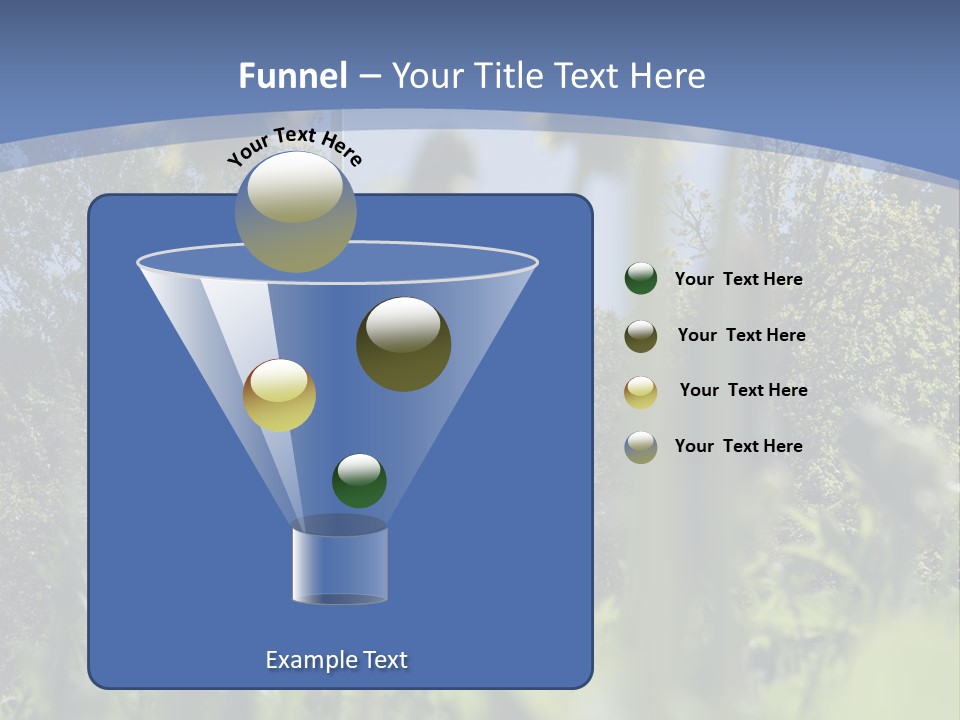 Funnel – Your Title Text Here

Your Text Here

Your Text Here

Your Text Here

Your Text Here

Your Text Here

Example Text